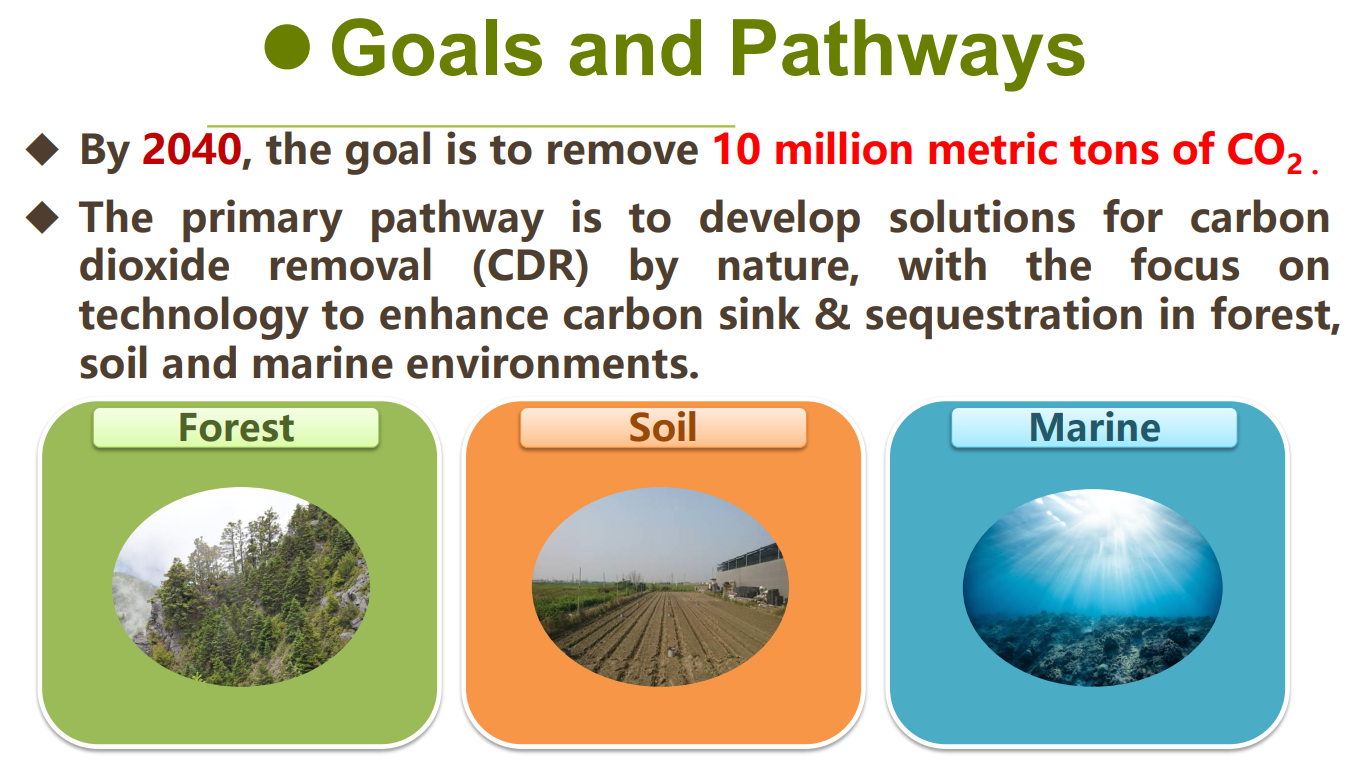 ● Goals and Pathways

◆ By 2040, the goal is to remove 10 million metric tons of $CO_2$ .

◆ The primary pathway is to develop solutions for carbon dioxide removal (CDR) by nature, with the focus on technology to enhance carbon sink & sequestration in forest, soil and marine environments.

Forest

Soil

Marine